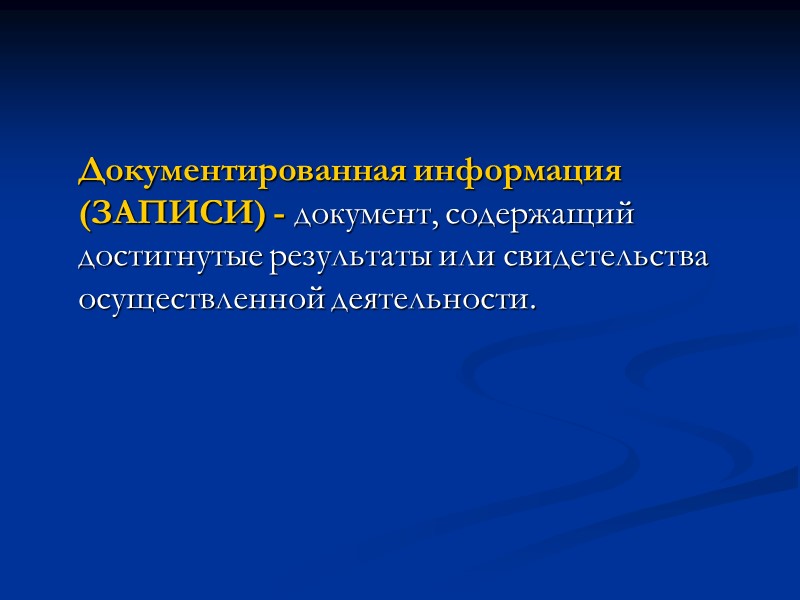 Документированная информация (ЗАПИСИ) - документ, содержащий достигнутые результаты или свидетельства осуществленной деятельности.